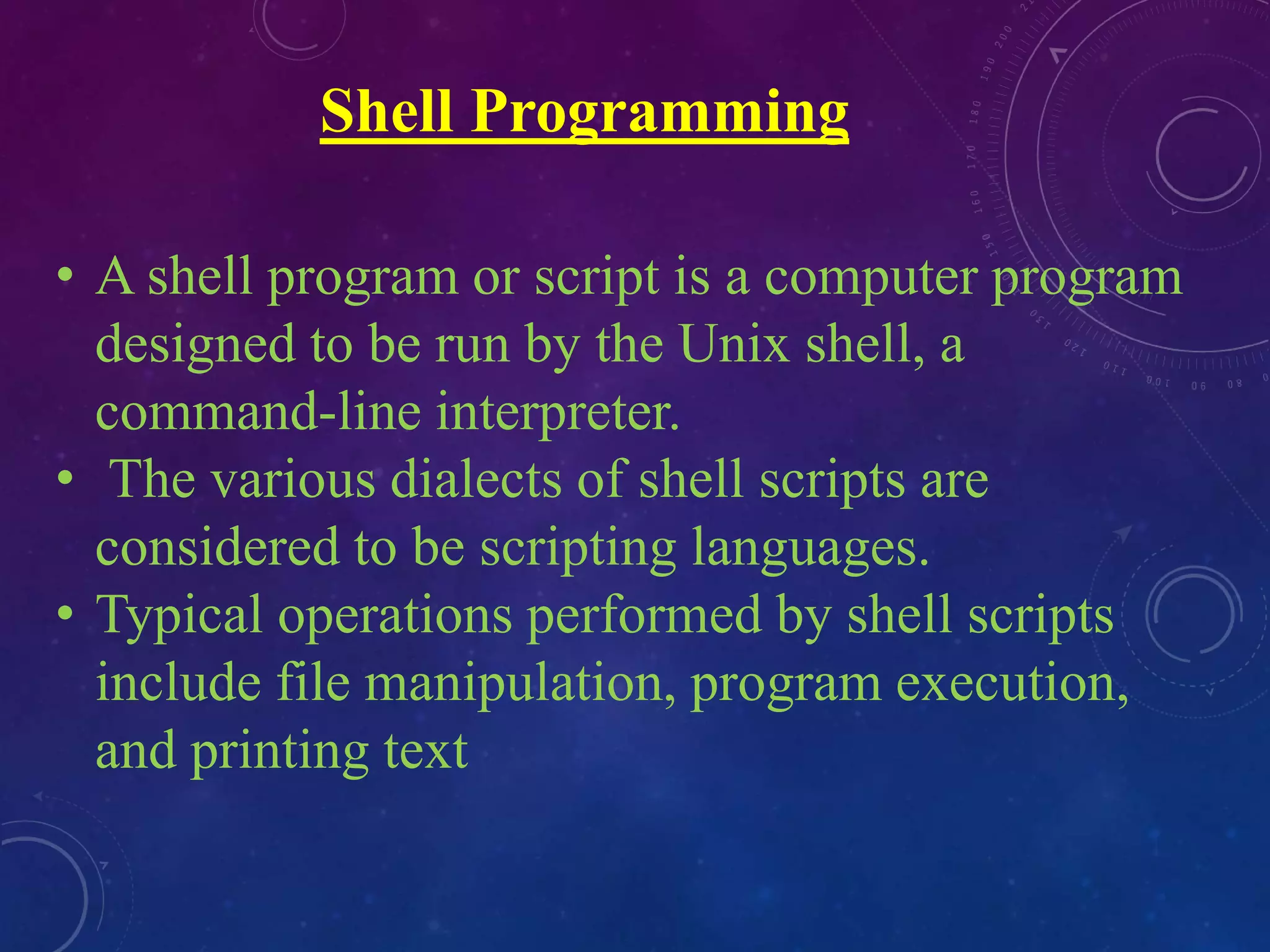 Shell Programming

• A shell program or script is a computer program designed to be run by the Unix shell, a command-line interpreter.
• The various dialects of shell scripts are considered to be scripting languages.
• Typical operations performed by shell scripts include file manipulation, program execution, and printing text